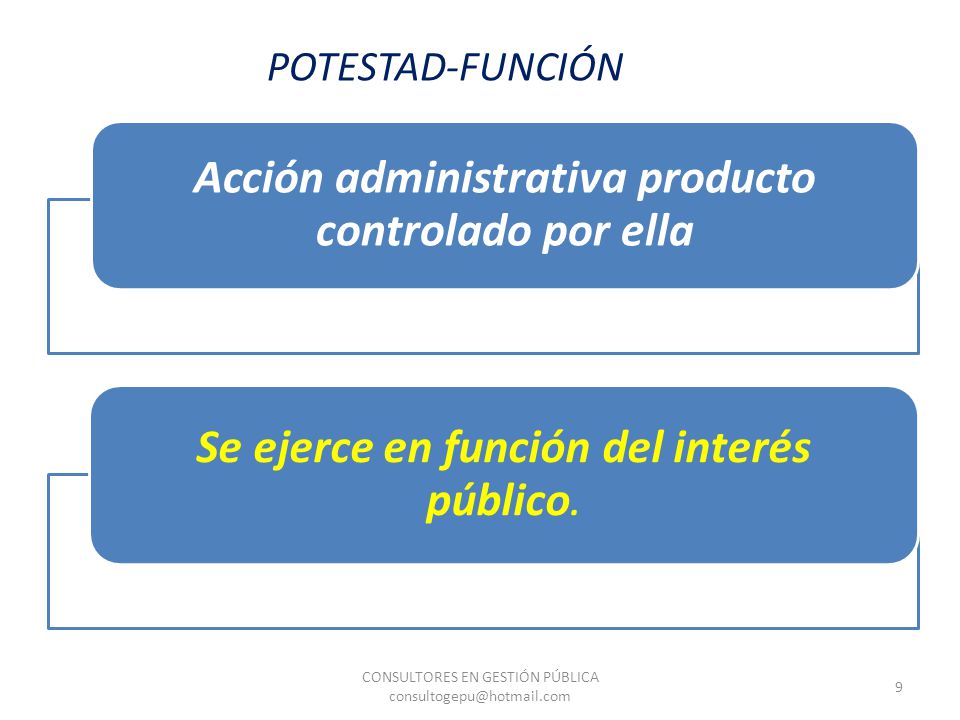 POTESTAD-FUNCIÓN

Acción administrativa producto controlado por ella

Se ejerce en función del interés público.

CONSULTORES EN GESTIÓN PÚBLICA
consultogepu@hotmail.com

9